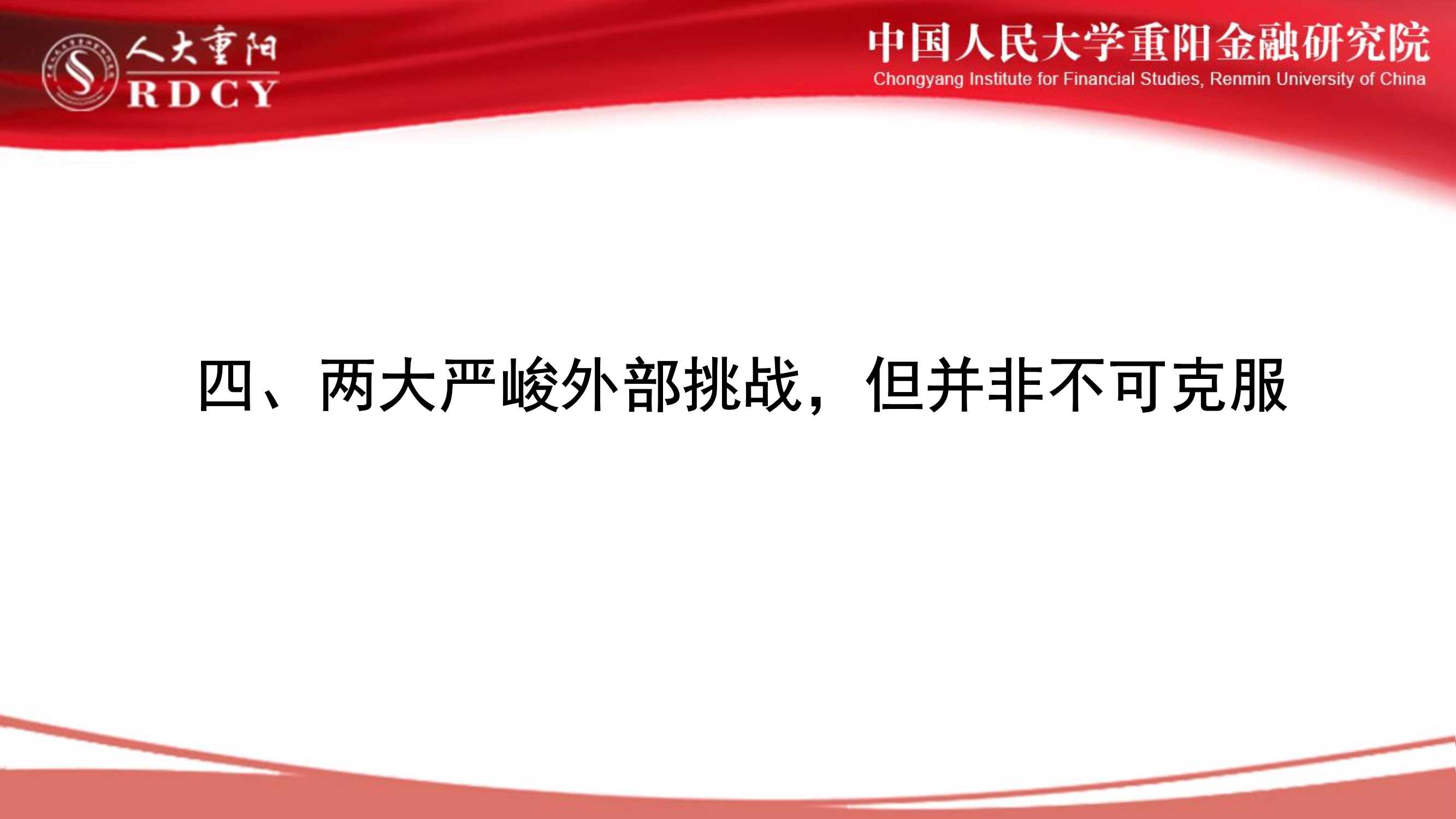 人大重阳
RDCY

中国人民大学重阳金融研究院
Chongyang Institute for Financial Studies, Renmin University of China

四、两大严峻外部挑战，但并非不可克服